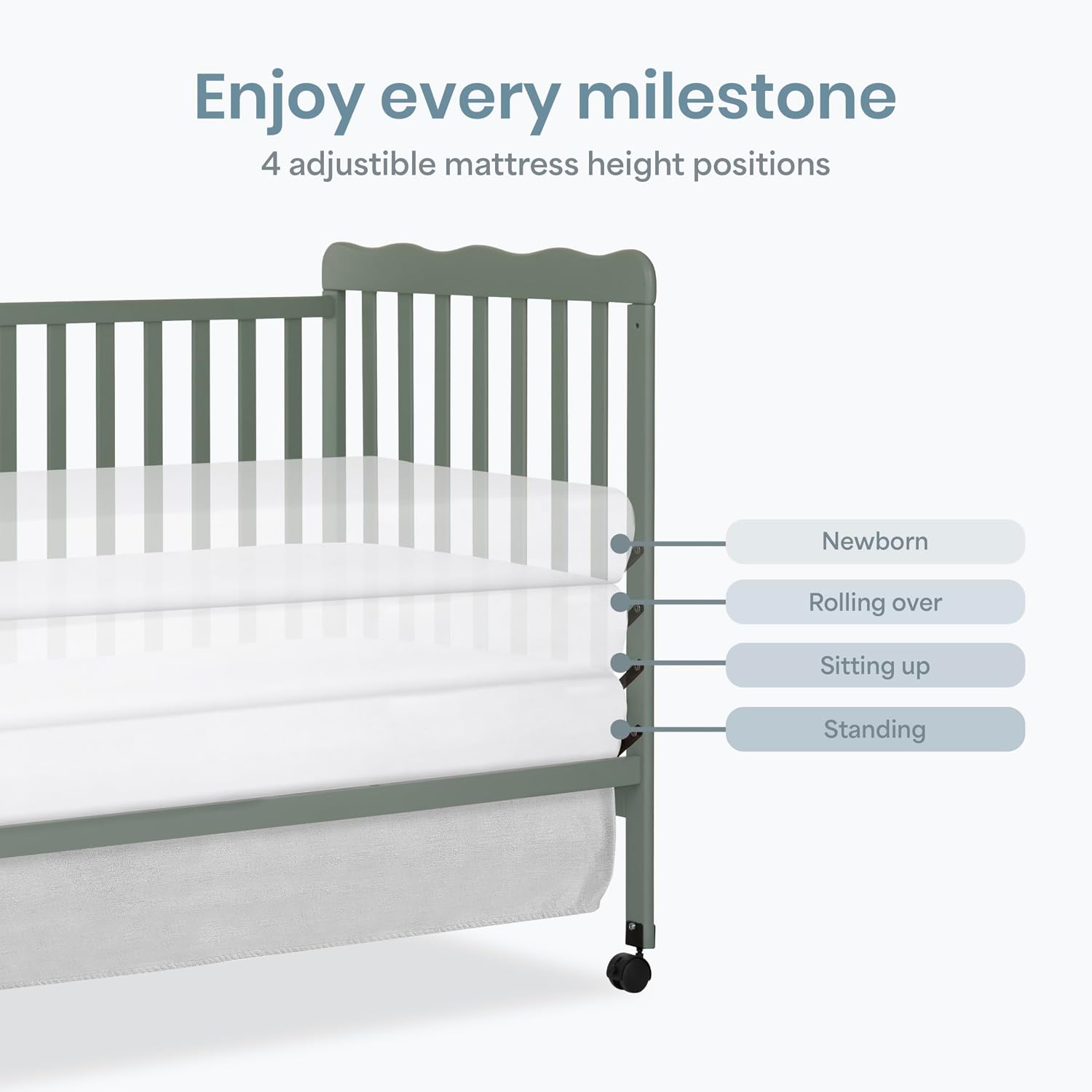 Enjoy every milestone
4 adjustible mattress height positions

Newborn
Rolling over
Sitting up
Standing